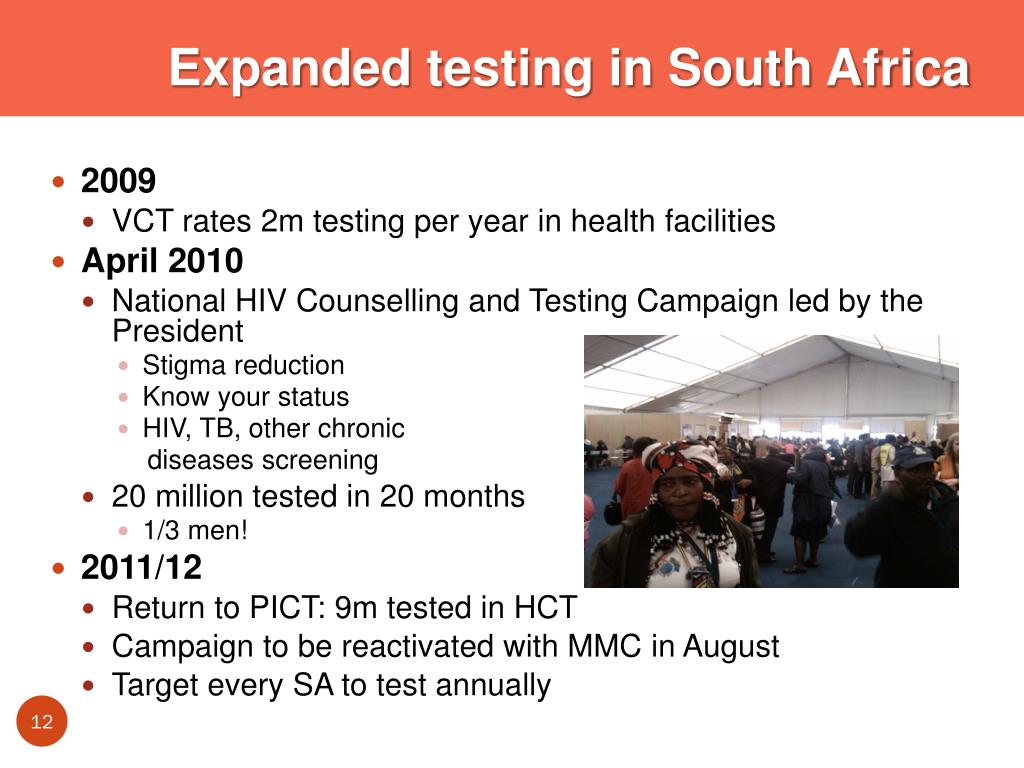 Expanded testing in South Africa

- 2009
  - VCT rates 2m testing per year in health facilities
- April 2010
  - National HIV Counselling and Testing Campaign led by the President
    - Stigma reduction
    - Know your status
    - HIV, TB, other chronic diseases screening
  - 20 million tested in 20 months
    - 1/3 men!
- 2011/12
  - Return to PICT: 9m tested in HCT
  - Campaign to be reactivated with MMC in August
  - Target every SA to test annually

12